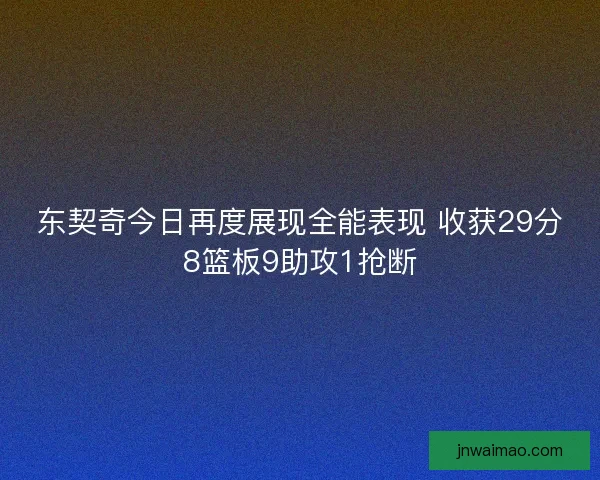 东契奇今日再度展现全能表现 收获29分8篮板9助攻1抢断

jnwaimao.com